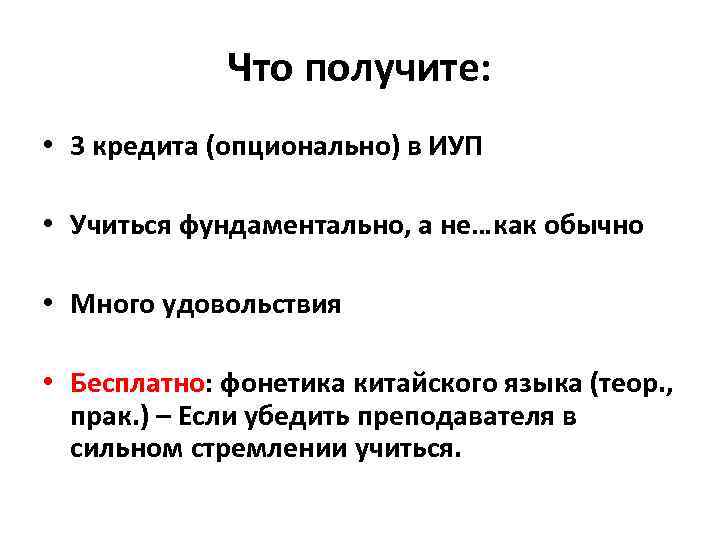 Что получите:

• 3 кредита (опционально) в ИУП

• Учиться фундаментально, а не…как обычно

• Много удовольствия

• Бесплатно: фонетика китайского языка (теор., прак.) – Если убедить преподавателя в сильном стремлении учиться.